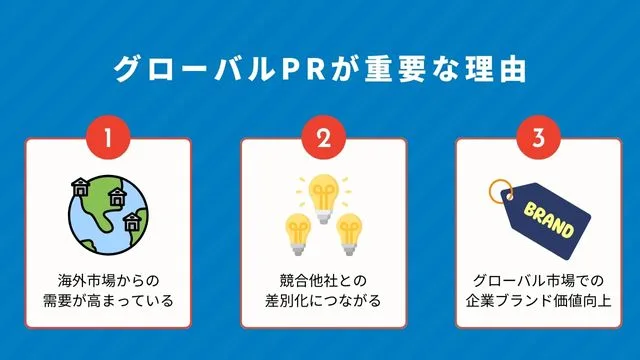 グローバルPRが重要な理由

1

海外市場からの需要が高まっている

2

競合他社との差別化につながる

3

BRAND

グローバル市場での企業ブランド価値向上